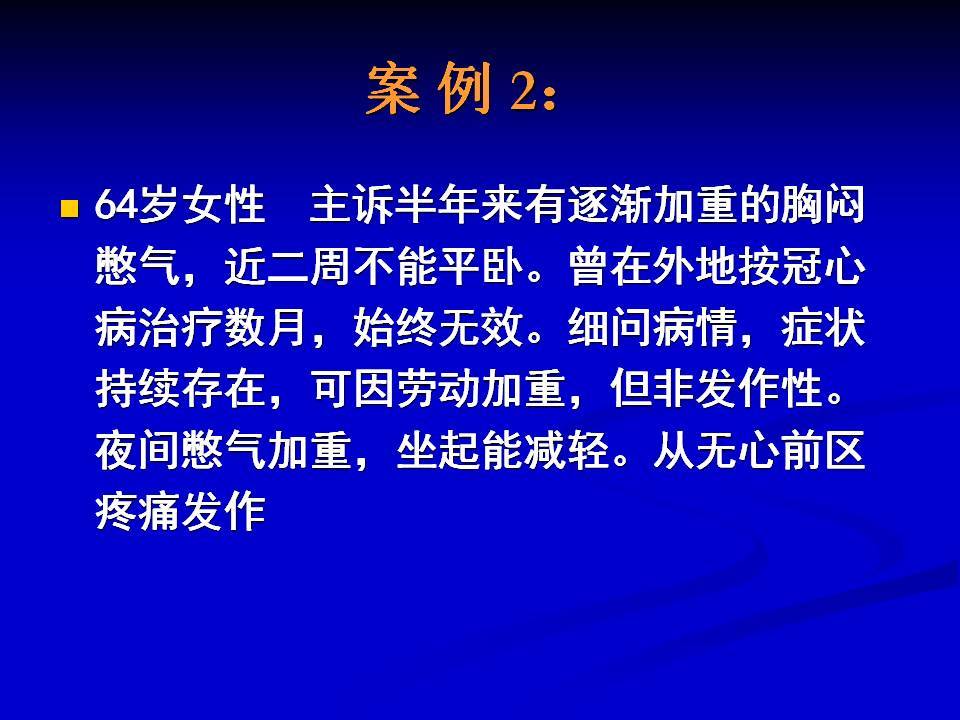 案 例 2：

64岁女性　主诉半年来有逐渐加重的胸闷憋气，近二周不能平卧。曾在外地按冠心病治疗数月，始终无效。细问病情，症状持续存在，可因劳动加重，但非发作性。夜间憋气加重，坐起能减轻。从无心前区疼痛发作